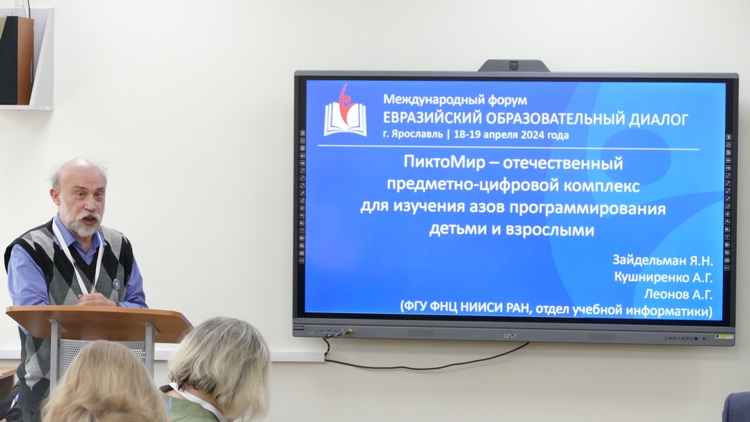 Международный форум
ЕВРАЗИЙСКИЙ ОБРАЗОВАТЕЛЬНЫЙ ДИАЛОГ
г. Ярославль | 18-19 апреля 2024 года

ПиктоМир – отечественный предметно-цифровой комплекс для изучения азов программирования детьми и взрослыми

Зайдельман Я.Н.
Кушниренко А.Г.
Леонов А.Г.
(ФГУ ФНЦ НИИСИ РАН, отдел учебной информатики)